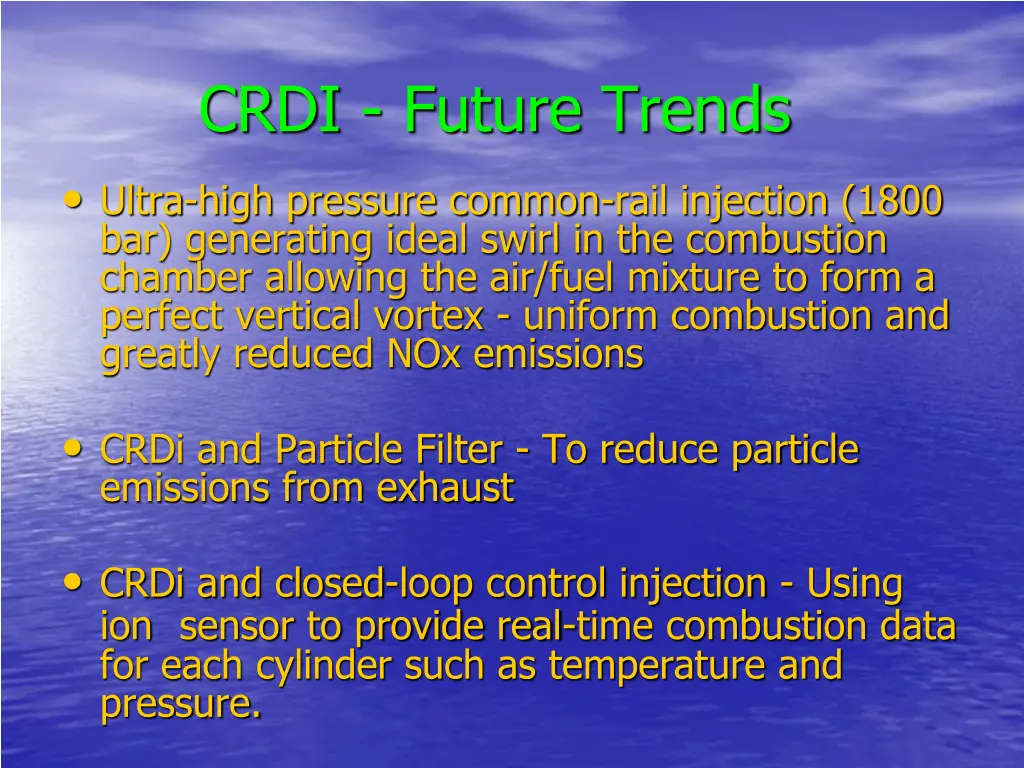 CRDI - Future Trends

• Ultra-high pressure common-rail injection (1800 bar) generating ideal swirl in the combustion chamber allowing the air/fuel mixture to form a perfect vertical vortex - uniform combustion and greatly reduced NOx emissions

• CRDi and Particle Filter - To reduce particle emissions from exhaust

• CRDi and closed-loop control injection - Using ion sensor to provide real-time combustion data for each cylinder such as temperature and pressure.